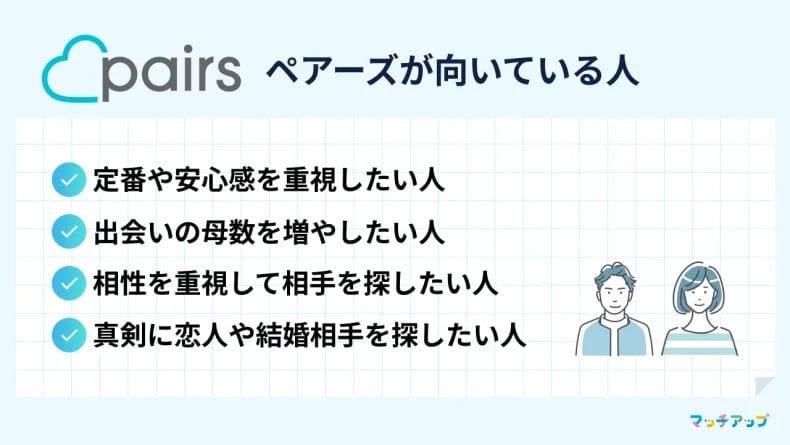 pairs ペアーズが向いている人

定番や安心感を重視したい人

出会いの母数を増やしたい人

相性を重視して相手を探したい人

真剣に恋人や結婚相手を探したい人

マッチアップ